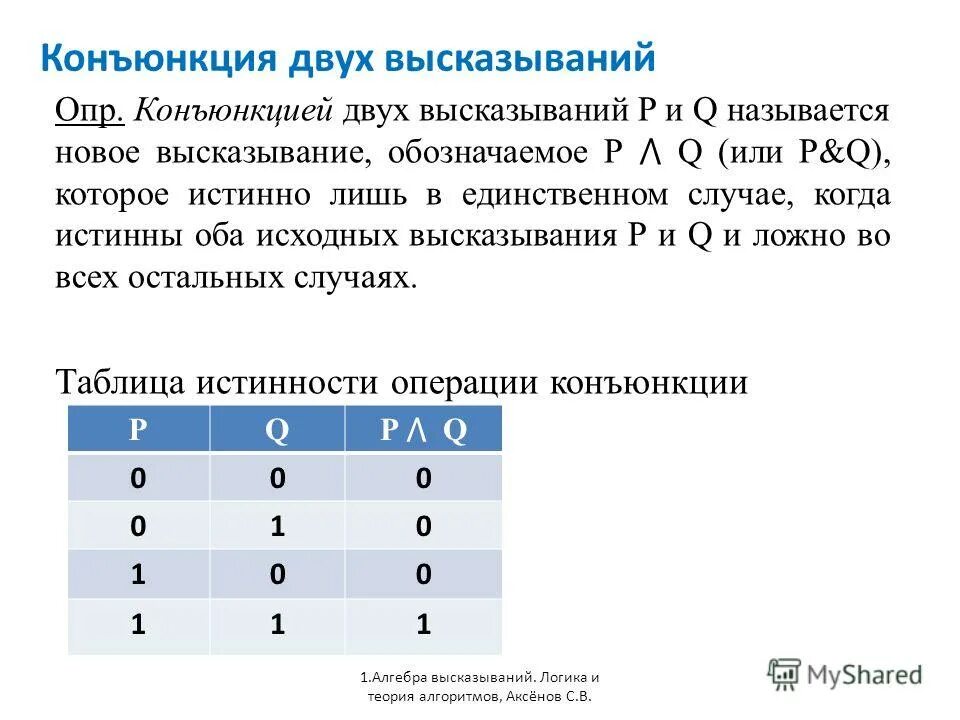 Конъюнкция двух высказываний

Опр. Конъюнкцией двух высказываний P и Q называется новое высказывание, обозначаемое $P \wedge Q$ (или P&Q), которое истинно лишь в единственном случае, когда истинны оба исходных высказывания P и Q и ложно во всех остальных случаях.

Таблица истинности операции конъюнкции

| P | Q | $P \wedge Q$ |
|---|---|---|
| 0 | 0 | 0 |
| 0 | 1 | 0 |
| 1 | 0 | 0 |
| 1 | 1 | 1 |

1.Алгебра высказываний. Логика и теория алгоритмов, Аксёнов С.В.

MyShared